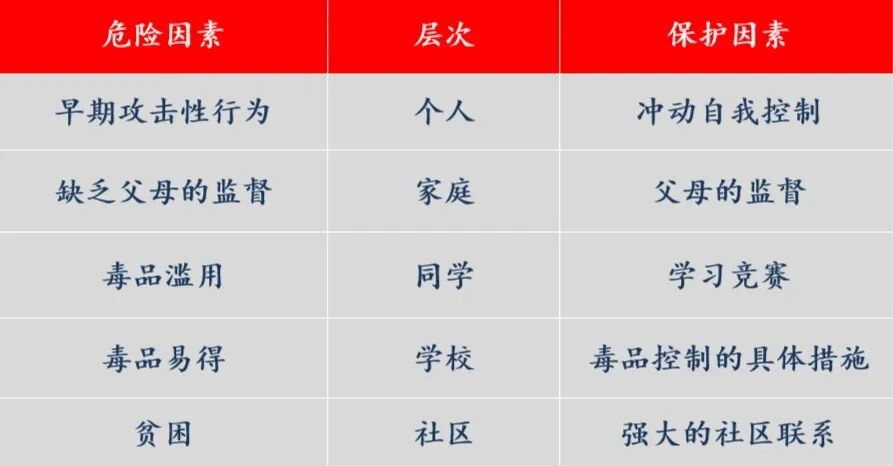 | 危险因素 | 层次 | 保护因素 |
|---|---|---|
| 早期攻击性行为 | 个人 | 冲动自我控制 |
| 缺乏父母的监督 | 家庭 | 父母的监督 |
| 毒品滥用 | 同学 | 学习竞赛 |
| 毒品易得 | 学校 | 毒品控制的具体措施 |
| 贫困 | 社区 | 强大的社区联系 |